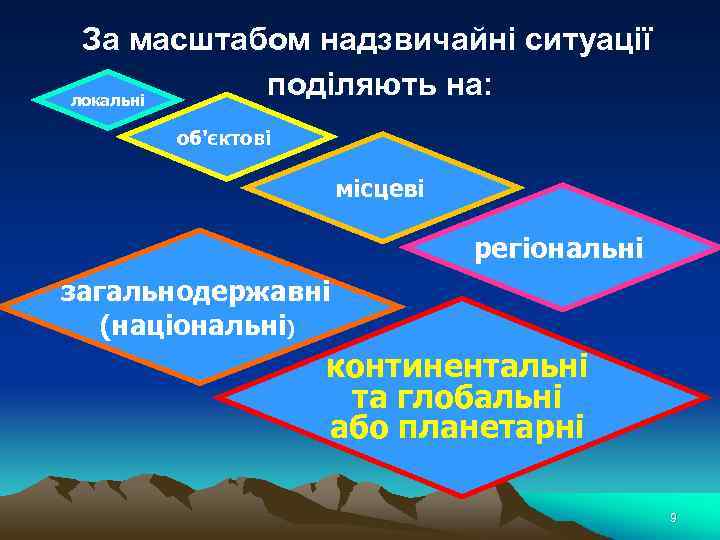 За масштабом надзвичайні ситуації поділяють на:

локальні

об'єктові

місцеві

регіональні

загальнодержавні (національні)

континентальні та глобальні або планетарні

9